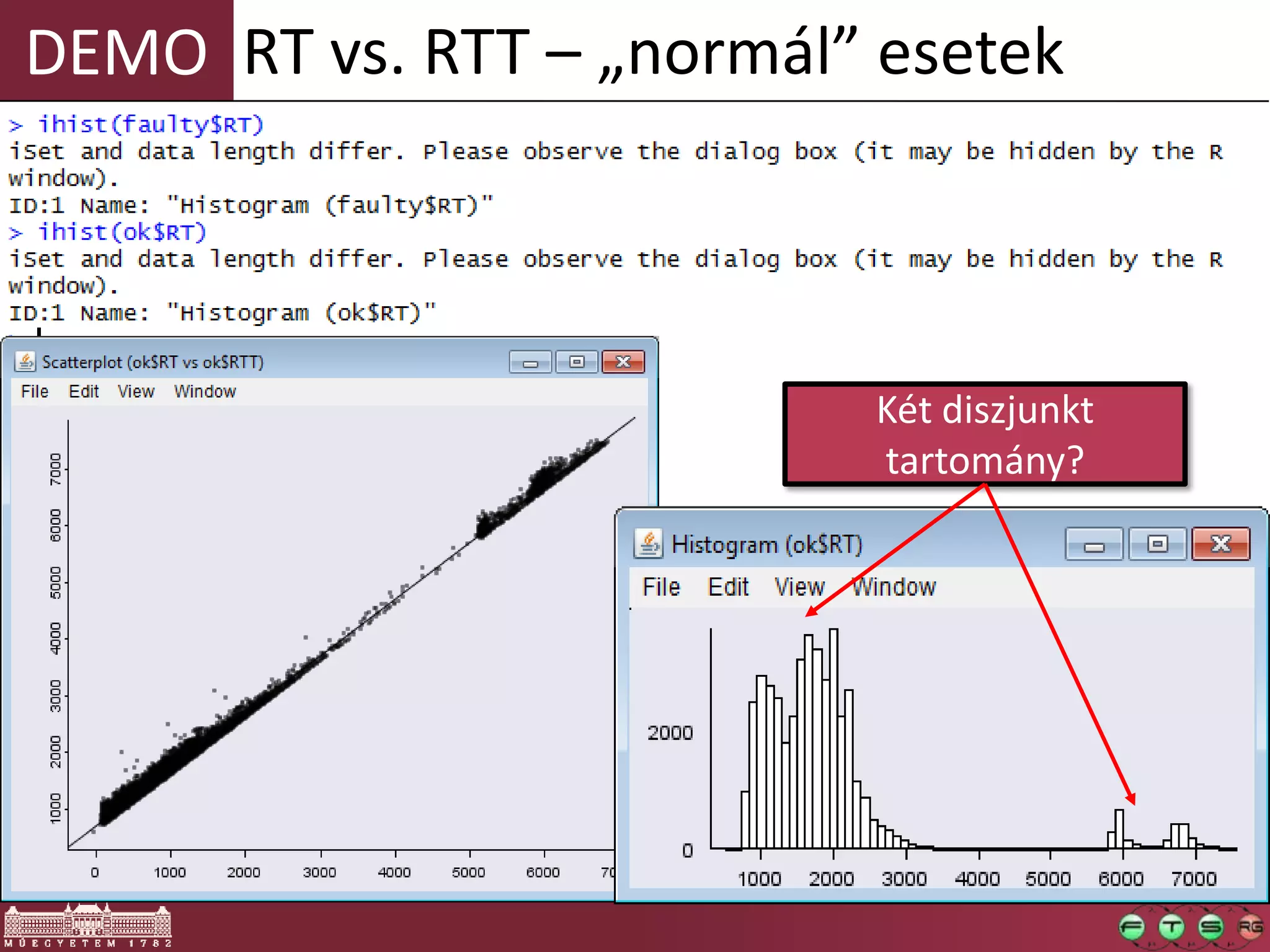 DEMO RT vs. RTT – „normál” esetek

> ihist(faulty$RT)
iSet and data length differ. Please observe the dialog box (it may be hidden by the R window).
ID:1 Name: "Histogram (faulty$RT)"
> ihist(ok$RT)
iSet and data length differ. Please observe the dialog box (it may be hidden by the R window).
ID:1 Name: "Histogram (ok$RT)"

Scatterplot (ok$RT vs ok$RTT)
File Edit View Window

7000
6000
5000
4000
3000
2000
1000
0 1000 2000 3000 4000 5000 6000 70

Két diszjunkt tartomány?

Histogram (ok$RT)
File Edit View Window

2000
0
1000 2000 3000 4000 5000 6000 7000

MŰEGYETEM 1782
F T S RG